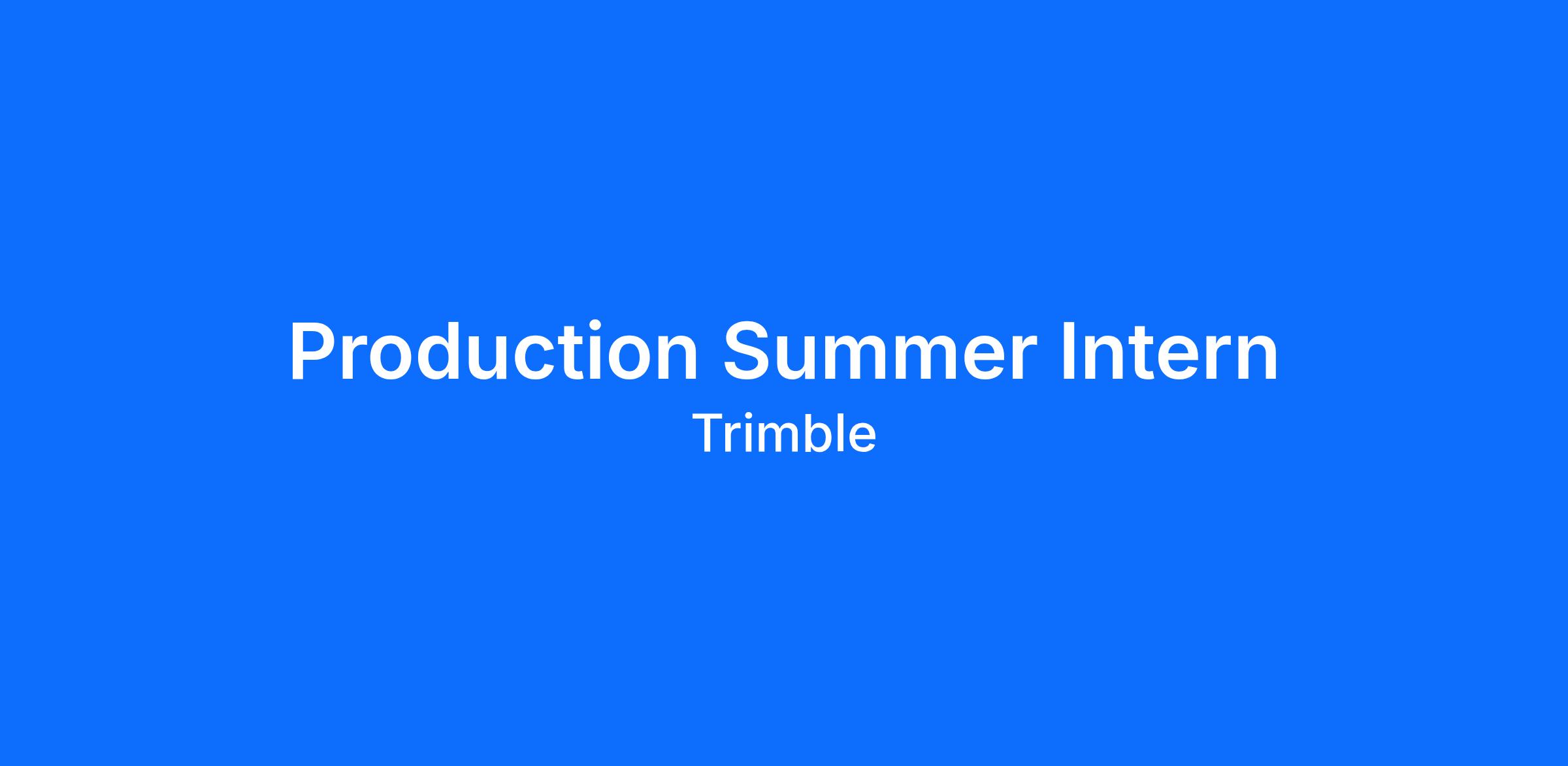 Production Summer Intern

Trimble